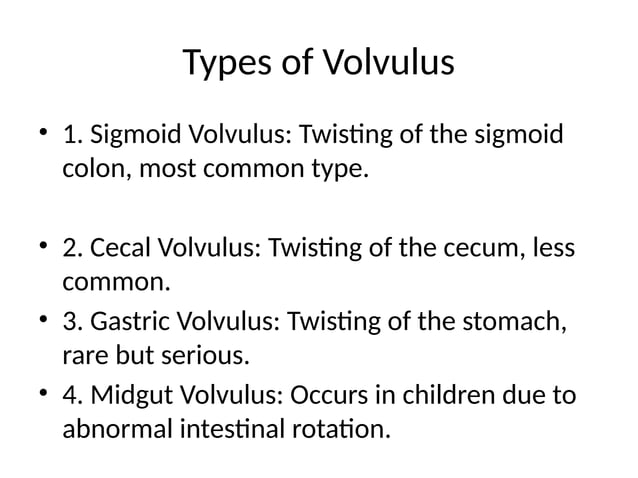 Types of Volvulus

• 1. Sigmoid Volvulus: Twisting of the sigmoid colon, most common type.

• 2. Cecal Volvulus: Twisting of the cecum, less common.
• 3. Gastric Volvulus: Twisting of the stomach, rare but serious.
• 4. Midgut Volvulus: Occurs in children due to abnormal intestinal rotation.